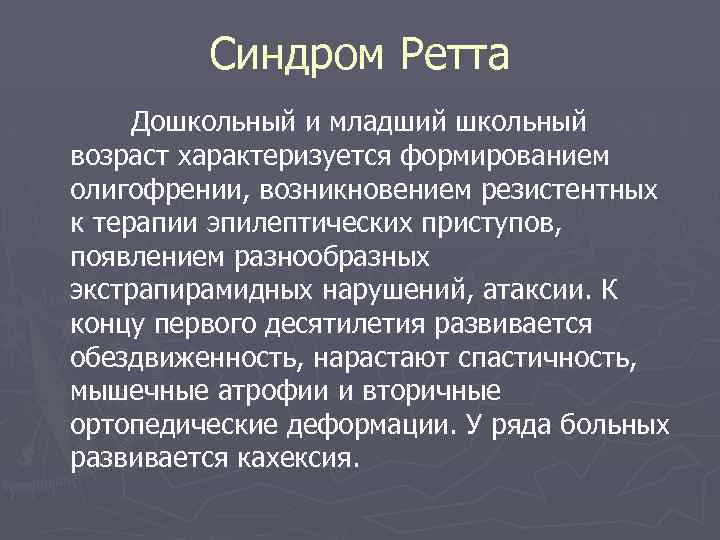 Синдром Ретта

Дошкольный и младший школьный возраст характеризуется формированием олигофрении, возникновением резистентных к терапии эпилептических приступов, появлением разнообразных экстрапирамидных нарушений, атаксии. К концу первого десятилетия развивается обездвиженность, нарастают спастичность, мышечные атрофии и вторичные ортопедические деформации. У ряда больных развивается кахексия.